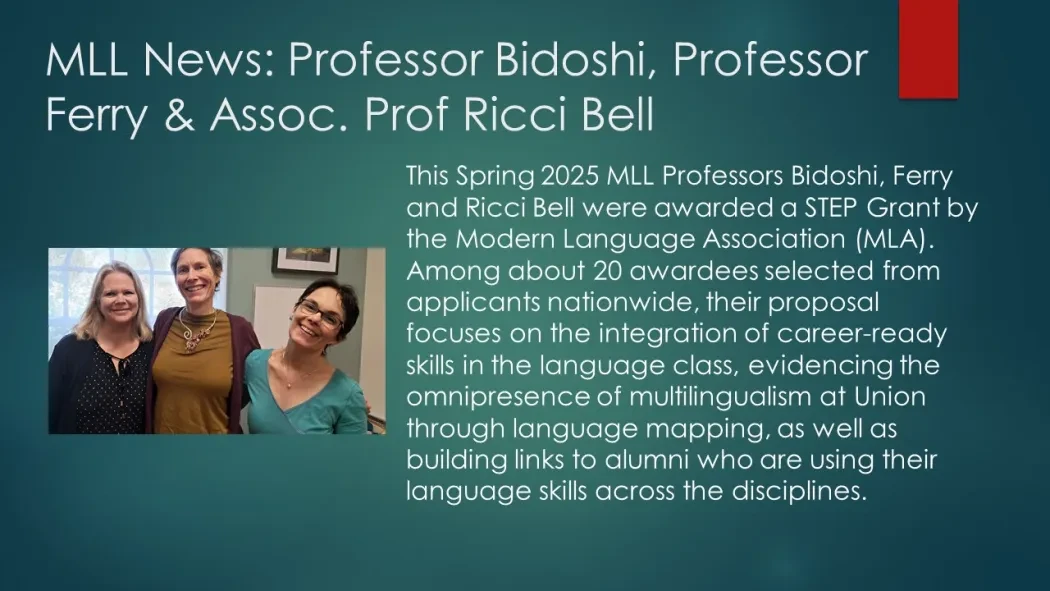 MLL News: Professor Bidoshi, Professor Ferry & Assoc. Prof Ricci Bell

This Spring 2025 MLL Professors Bidoshi, Ferry and Ricci Bell were awarded a STEP Grant by the Modern Language Association (MLA). Among about 20 awardees selected from applicants nationwide, their proposal focuses on the integration of career-ready skills in the language class, evidencing the omnipresence of multilingualism at Union through language mapping, as well as building links to alumni who are using their language skills across the disciplines.